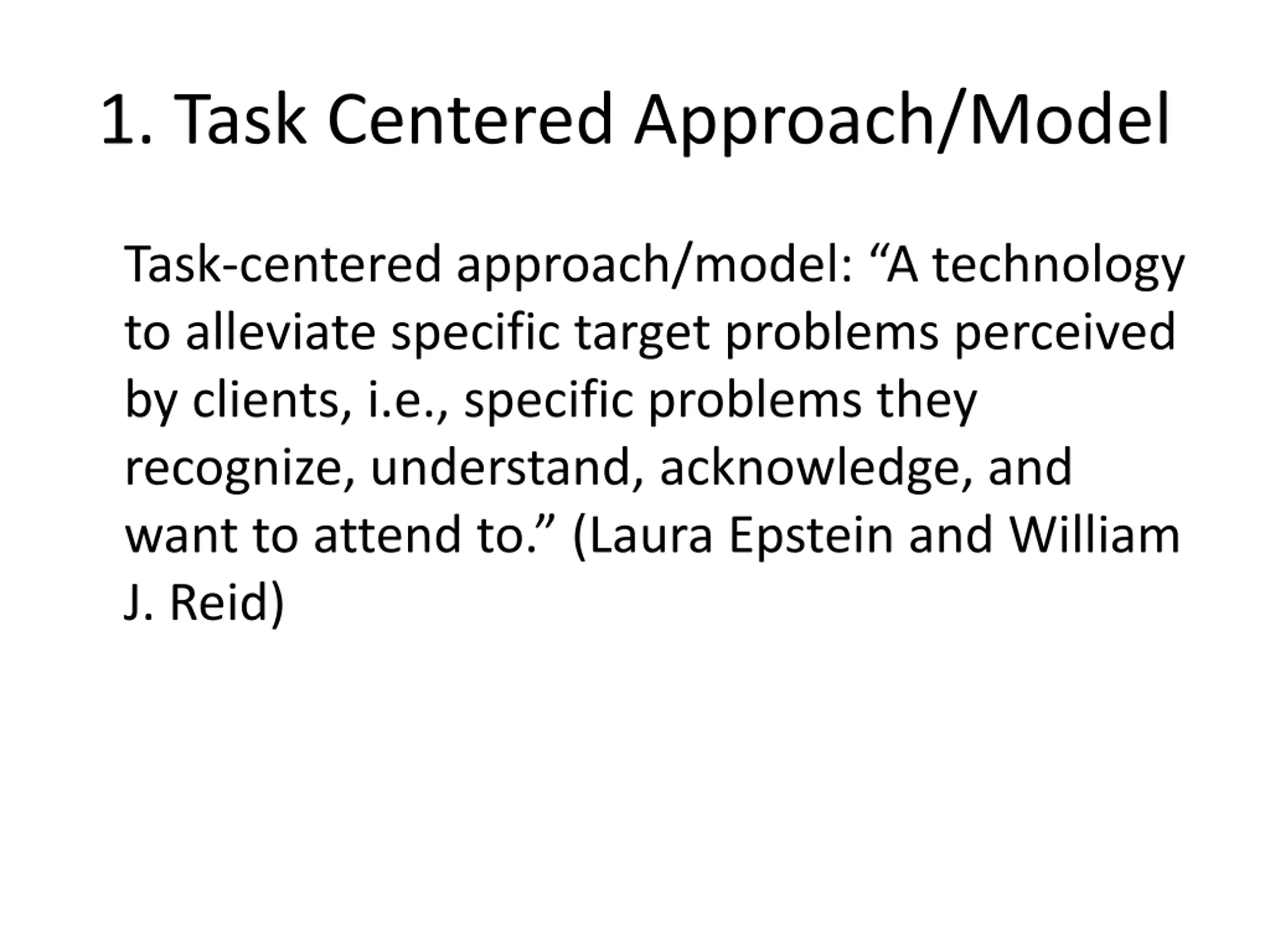 1. Task Centered Approach/Model

Task-centered approach/model: “A technology to alleviate specific target problems perceived by clients, i.e., specific problems they recognize, understand, acknowledge, and want to attend to.” (Laura Epstein and William J. Reid)